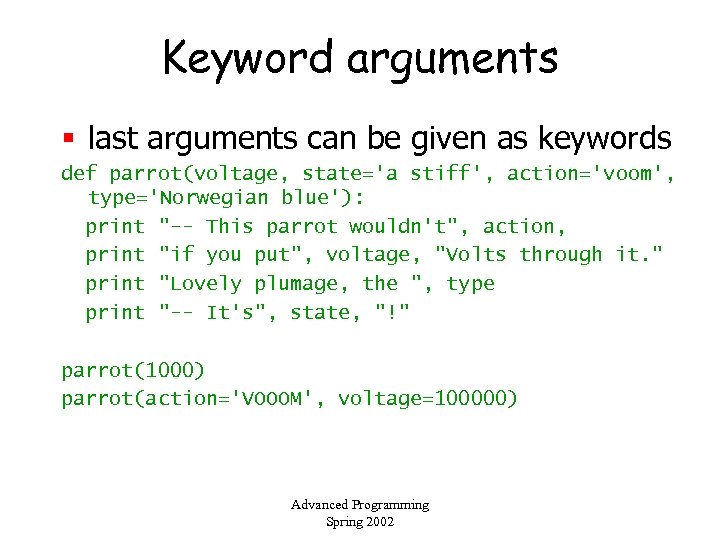 Keyword arguments

▪ last arguments can be given as keywords

def parrot(voltage, state='a stiff', action='voom', type='Norwegian blue'):
  print "-- This parrot wouldn't", action,
  print "if you put", voltage, "Volts through it."
  print "Lovely plumage, the ", type
  print "-- It's", state, "!"

parrot(1000)
parrot(action='VOOOM', voltage=100000)

Advanced Programming
Spring 2002